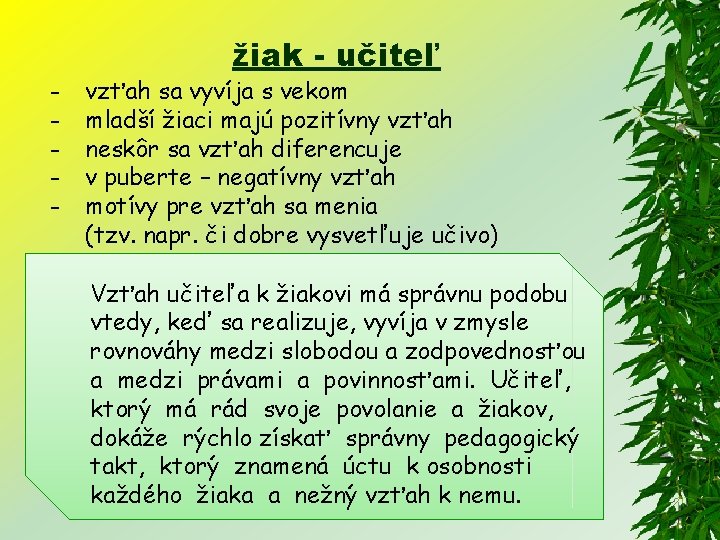 žiak - učiteľ

- vzťah sa vyvíja s vekom
- mladší žiaci majú pozitívny vzťah
- neskôr sa vzťah diferencuje
- v puberte – negatívny vzťah
- motívy pre vzťah sa menia (tzv. napr. či dobre vysvetľuje učivo)

Vzťah učiteľa k žiakovi má správnu podobu vtedy, keď sa realizuje, vyvíja v zmysle rovnováhy medzi slobodou a zodpovednosťou a medzi právami a povinnosťami. Učiteľ, ktorý má rád svoje povolanie a žiakov, dokáže rýchlo získať správny pedagogický takt, ktorý znamená úctu k osobnosti každého žiaka a nežný vzťah k nemu.